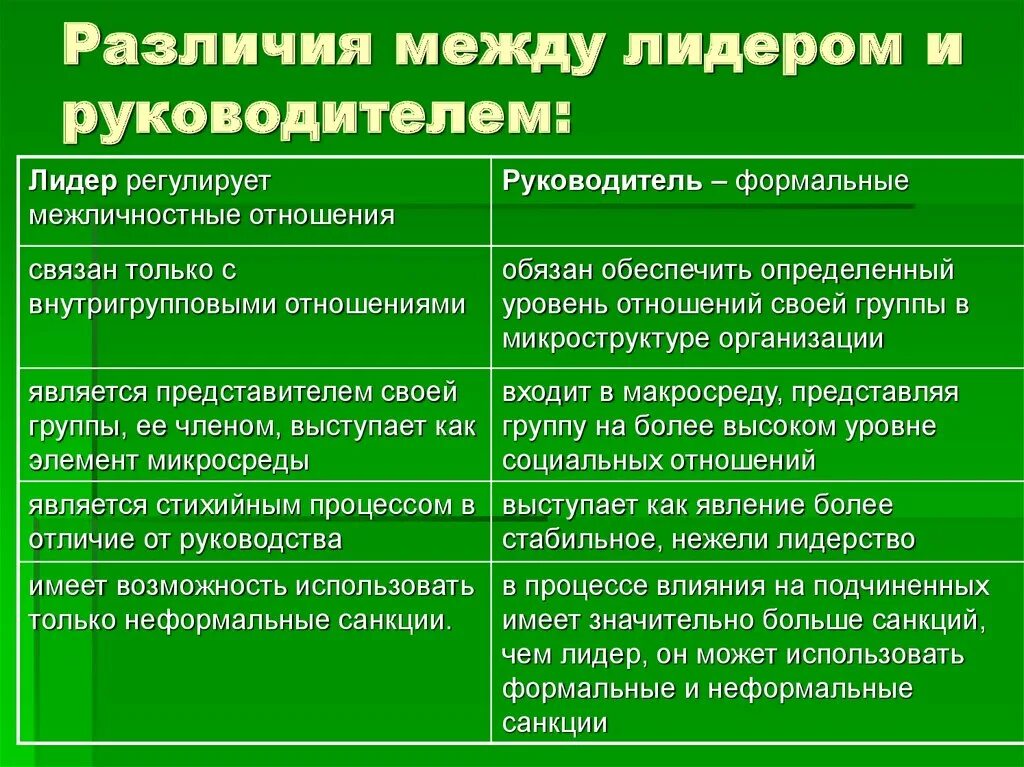 Различия между лидером и руководителем:

| Лидер регулирует межличностные отношения | Руководитель – формальные |
|---|---|
| связан только с внутригрупповыми отношениями | обязан обеспечить определенный уровень отношений своей группы в микроструктуре организации |
| является представителем своей группы, ее членом, выступает как элемент микросреды | входит в макросреду, представляя группу на более высоком уровне социальных отношений |
| является стихийным процессом в отличие от руководства | выступает как явление более стабильное, нежели лидерство |
| имеет возможность использовать только неформальные санкции. | в процессе влияния на подчиненных имеет значительно больше санкций, чем лидер, он может использовать формальные и неформальные санкции |